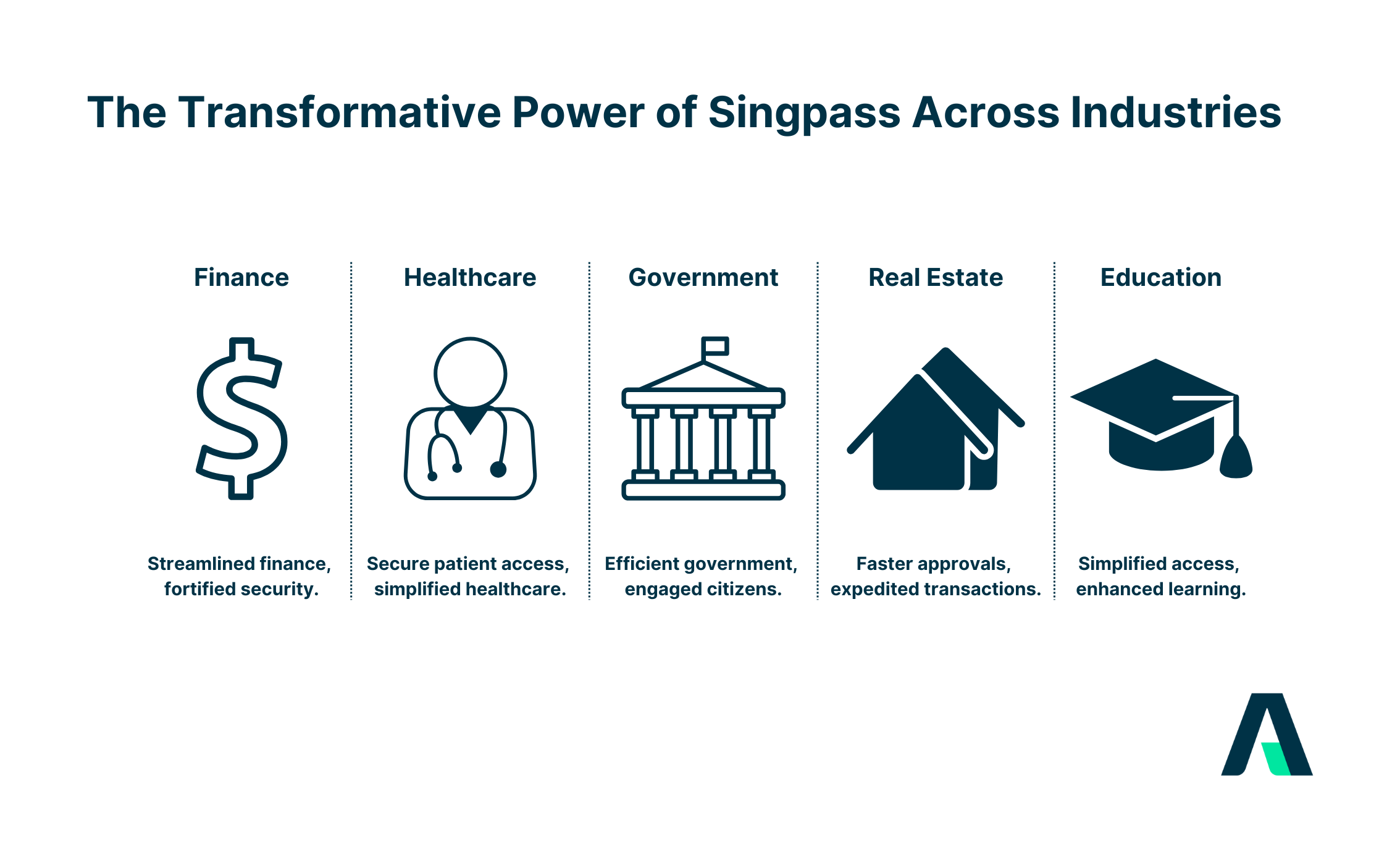 The Transformative Power of Singpass Across Industries

Finance

Streamlined finance, fortified security.

Healthcare

Secure patient access, simplified healthcare.

Government

Efficient government, engaged citizens.

Real Estate

Faster approvals, expedited transactions.

Education

Simplified access, enhanced learning.